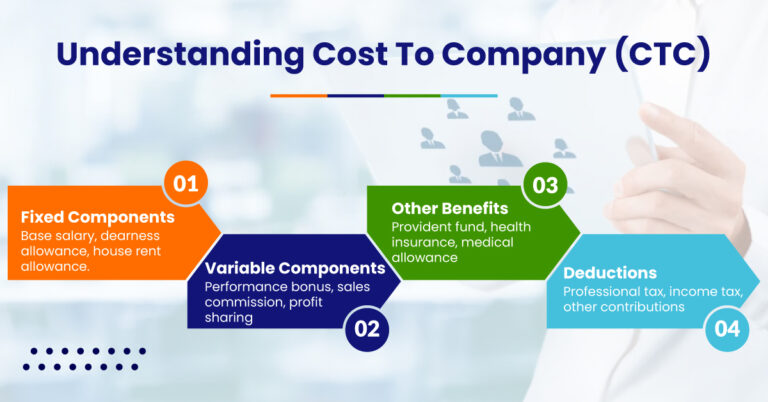 Understanding Cost To Company (CTC)

01

Fixed Components

Base salary, dearness allowance, house rent allowance.

Variable Components

Performance bonus, sales commission, profit sharing

02

03

Other Benefits

Provident fund, health insurance, medical allowance

Deductions

Professional tax, income tax, other contributions

04